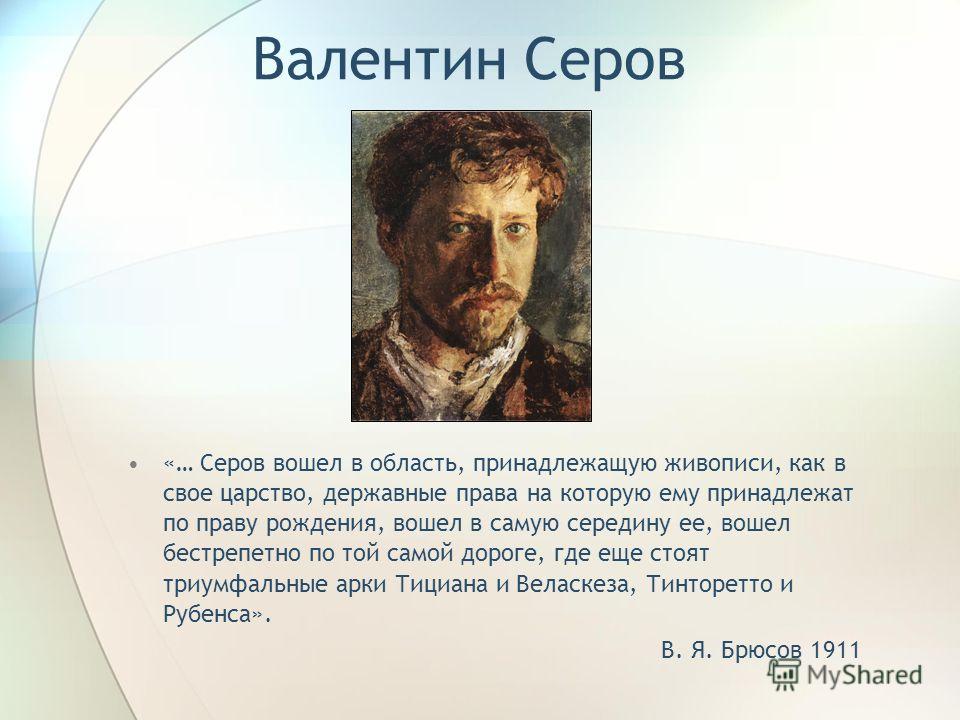 Валентин Серов

• «… Серов вошел в область, принадлежащую живописи, как в свое царство, державные права на которую ему принадлежат по праву рождения, вошел в самую середину ее, вошел бестрепетно по той самой дороге, где еще стоят триумфальные арки Тициана и Веласкеза, Тинторетто и Рубенса».

В. Я. Брюсов 1911

MyShared